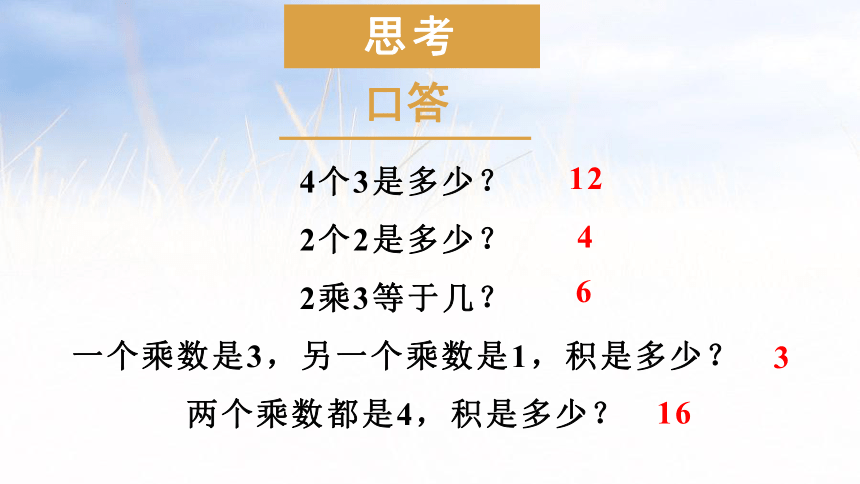 思考

口答

4个3是多少？ 12

2个2是多少？ 4

2乘3等于几？ 6

一个乘数是3，另一个乘数是1，积是多少？ 3

两个乘数都是4，积是多少？ 16